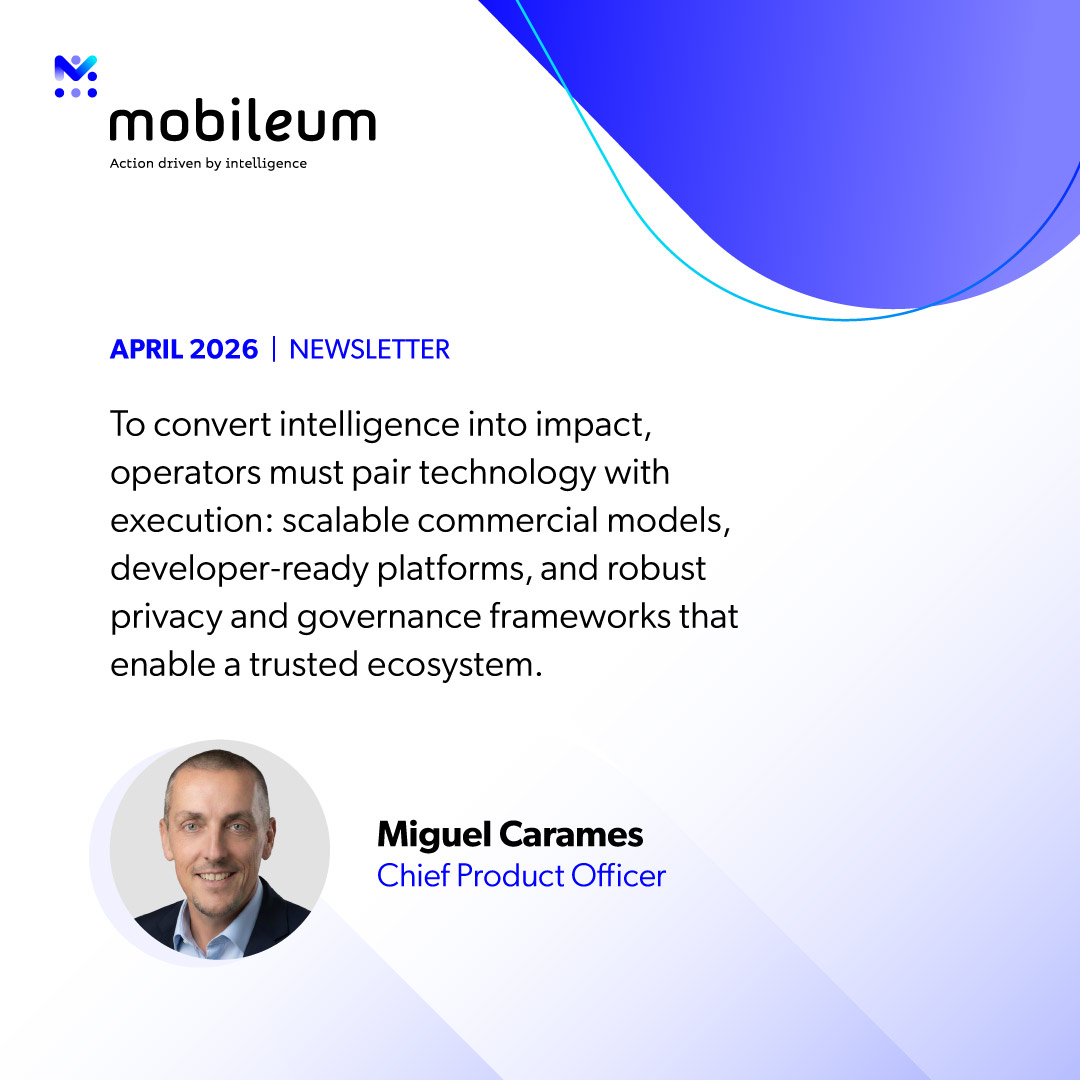 mobileum
Action driven by intelligence

APRIL 2026 | NEWSLETTER

To convert intelligence into impact, operators must pair technology with execution: scalable commercial models, developer-ready platforms, and robust privacy and governance frameworks that enable a trusted ecosystem.

Miguel Carames
Chief Product Officer